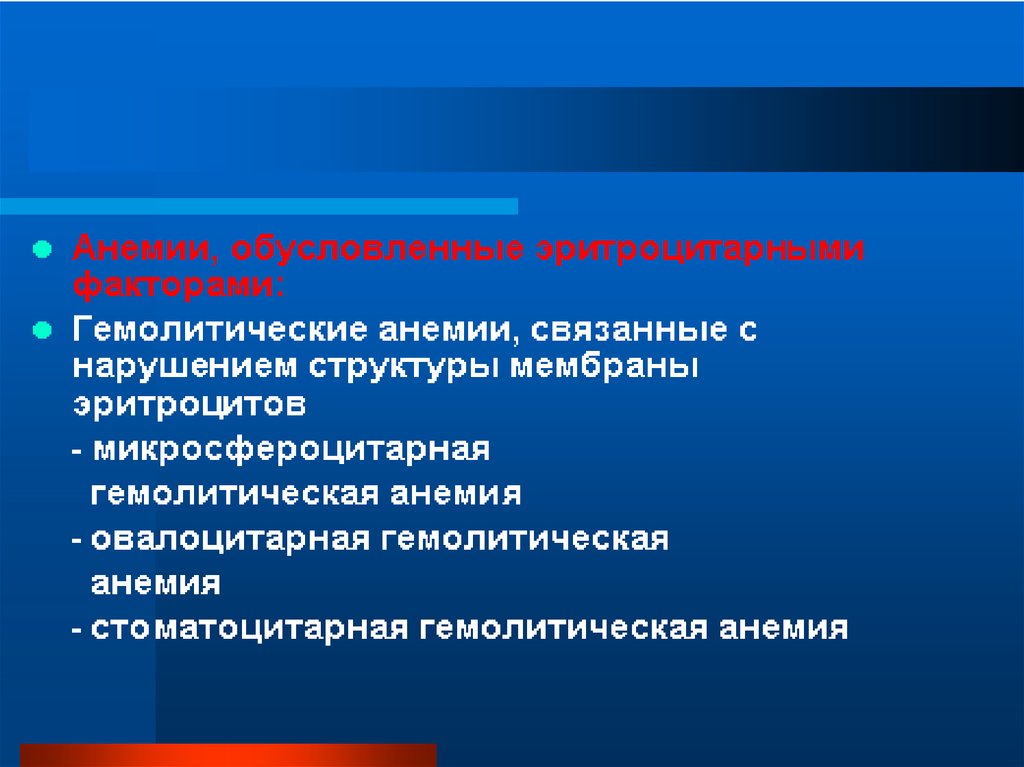 Анемии, обусловленные эритроцитарными факторами:

Гемолитические анемии, связанные с нарушением структуры мембраны эритроцитов

- микросфероцитарная гемолитическая анемия

- овалоцитарная гемолитическая анемия

- стоматоцитарная гемолитическая анемия